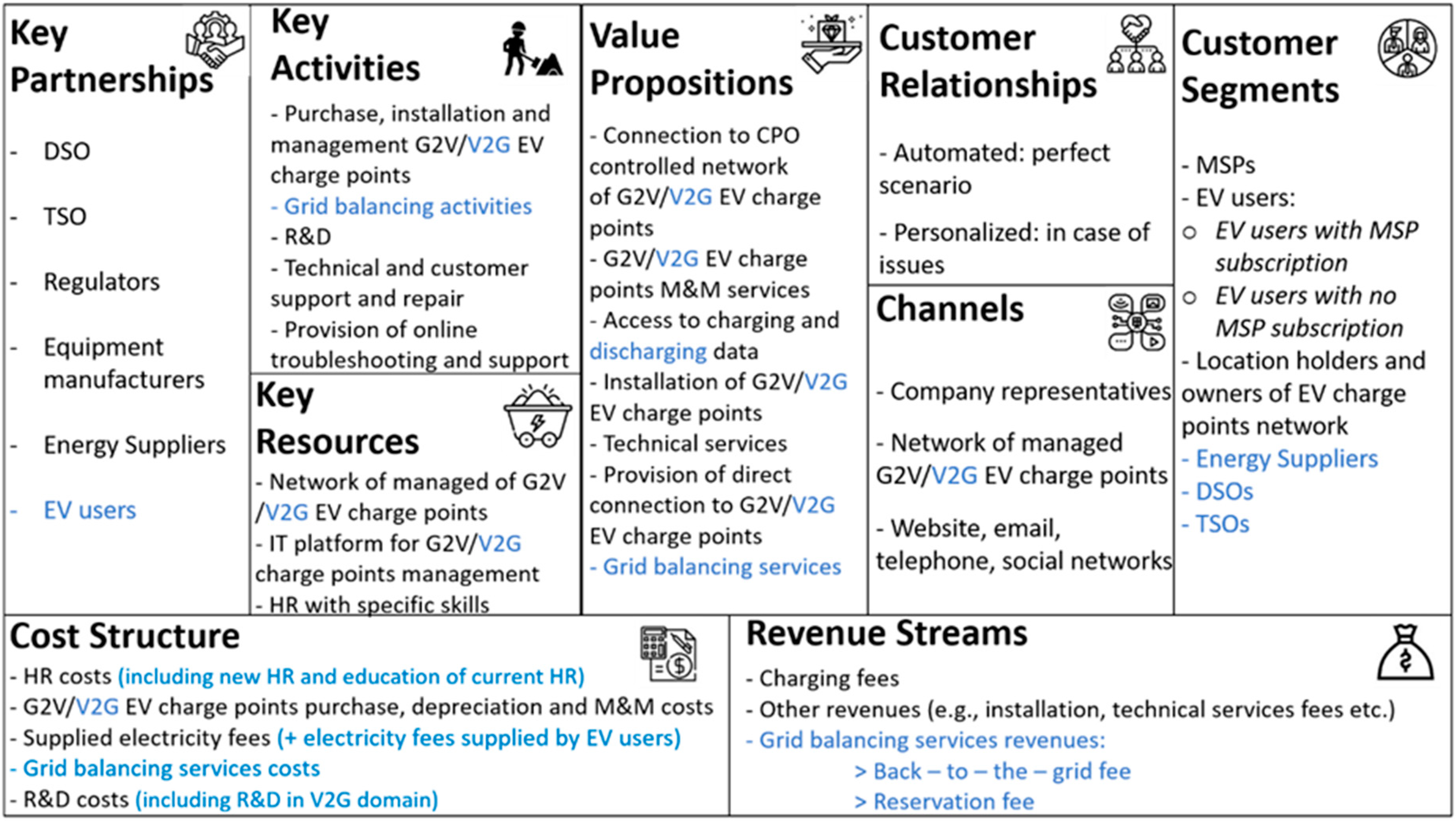 Key Partnerships

- DSO
- TSO
- Regulators
- Equipment manufacturers
- Energy Suppliers
- EV users

Key Activities

- Purchase, installation and management G2V/V2G EV charge points
- Grid balancing activities
- R&D
- Technical and customer support and repair
- Provision of online troubleshooting and support

Key Resources

- Network of managed of G2V /V2G EV charge points
- IT platform for G2V/V2G charge points management
- HR with specific skills

Value Propositions

- Connection to CPO controlled network of G2V/V2G EV charge points
- G2V/V2G EV charge points M&M services
- Access to charging and discharging data
- Installation of G2V/V2G EV charge points
- Technical services
- Provision of direct connection to G2V/V2G EV charge points
- Grid balancing services

Customer Relationships

- Automated: perfect scenario
- Personalized: in case of issues

Channels

- Company representatives
- Network of managed G2V/V2G EV charge points
- Website, email, telephone, social networks

Customer Segments

- MSPs
- EV users:
○ EV users with MSP subscription
○ EV users with no MSP subscription
- Location holders and owners of EV charge points network
- Energy Suppliers
- DSOs
- TSOs

Cost Structure

- HR costs (including new HR and education of current HR)
- G2V/V2G EV charge points purchase, depreciation and M&M costs
- Supplied electricity fees (+ electricity fees supplied by EV users)
- Grid balancing services costs
- R&D costs (including R&D in V2G domain)

Revenue Streams

- Charging fees
- Other revenues (e.g., installation, technical services fees etc.)
- Grid balancing services revenues:
> Back – to – the – grid fee
> Reservation fee